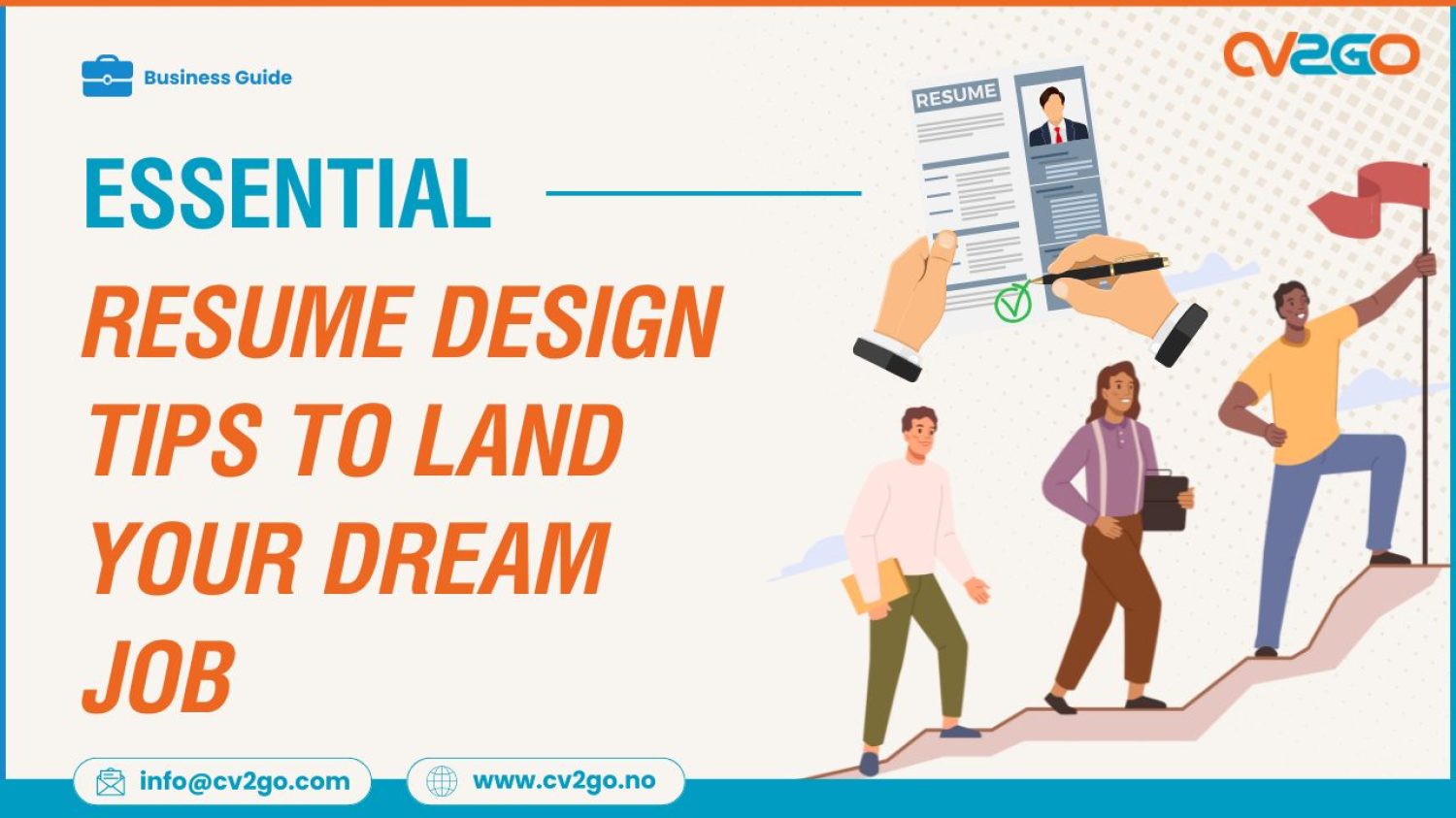 Business Guide

CV2GO

ESSENTIAL

RESUME DESIGN TIPS TO LAND YOUR DREAM JOB

RESUME

info@cv2go.com

www.cv2go.no